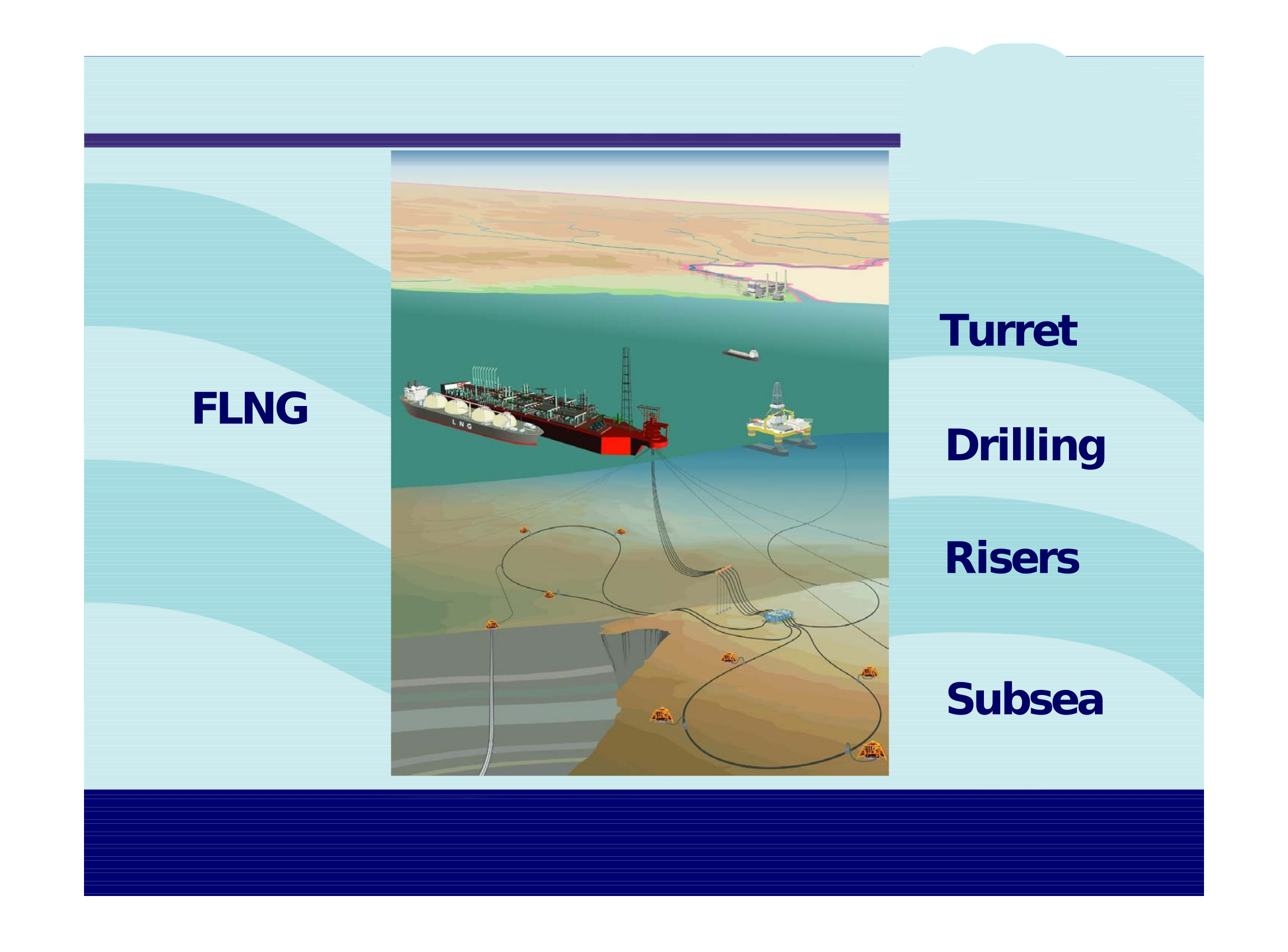 FLNG

LNG

Turret

Drilling

Risers

Subsea